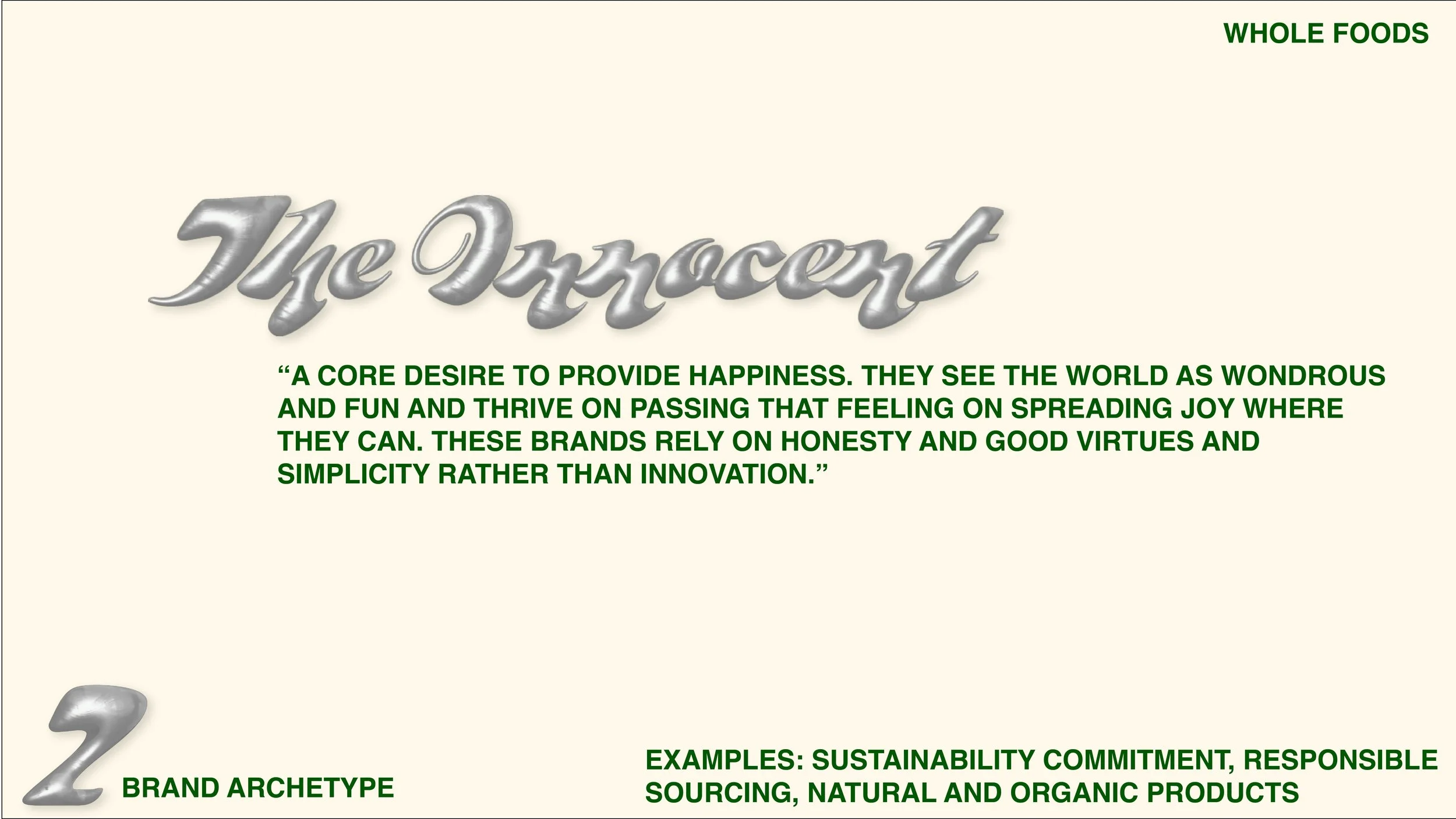 WHOLE FOODS

The Innocent

“A CORE DESIRE TO PROVIDE HAPPINESS. THEY SEE THE WORLD AS WONDROUS AND FUN AND THRIVE ON PASSING THAT FEELING ON SPREADING JOY WHERE THEY CAN. THESE BRANDS RELY ON HONESTY AND GOOD VIRTUES AND SIMPLICITY RATHER THAN INNOVATION.”

2 BRAND ARCHETYPE

EXAMPLES: SUSTAINABILITY COMMITMENT, RESPONSIBLE SOURCING, NATURAL AND ORGANIC PRODUCTS